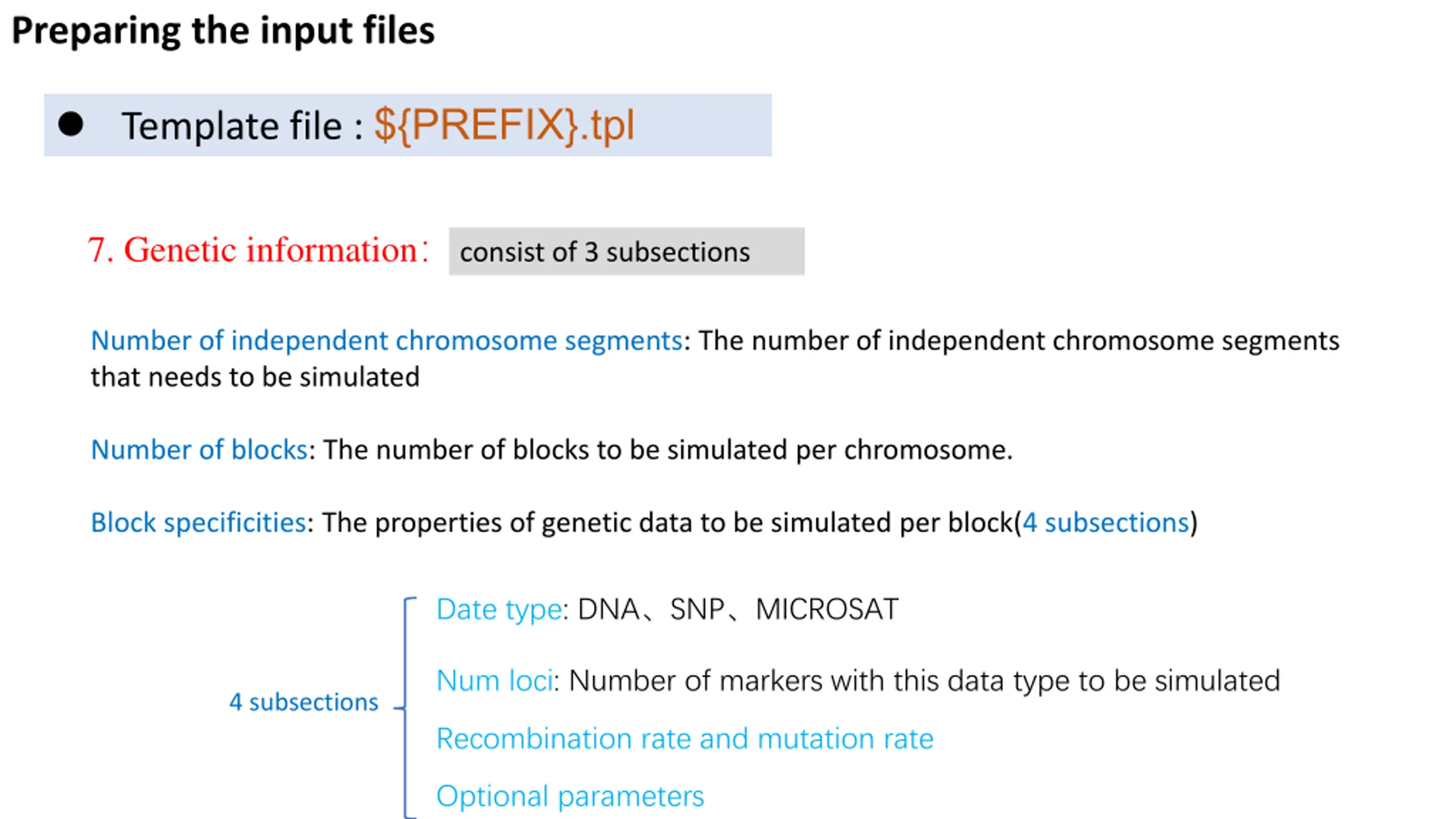 Preparing the input files

● Template file : ${PREFIX}.tpl

7. Genetic information: consist of 3 subsections

Number of independent chromosome segments: The number of independent chromosome segments that needs to be simulated

Number of blocks: The number of blocks to be simulated per chromosome.

Block specificities: The properties of genetic data to be simulated per block(4 subsections)

4 subsections

Date type: DNA、SNP、MICROSAT

Num loci: Number of markers with this data type to be simulated

Recombination rate and mutation rate

Optional parameters